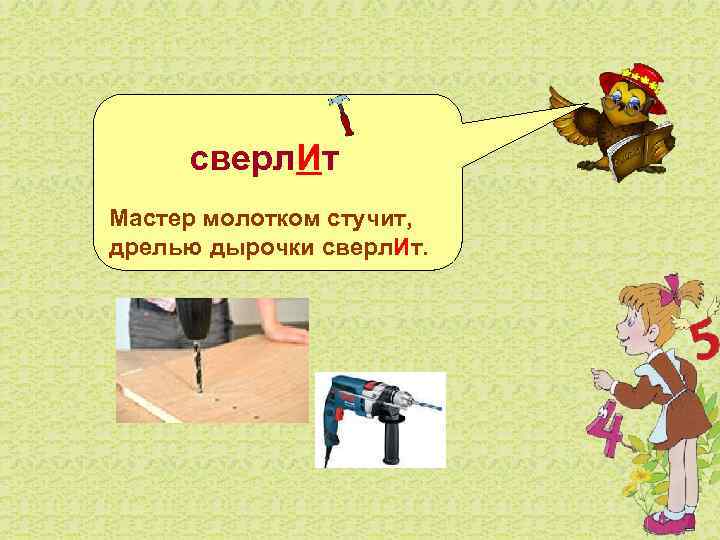 сверлИт

Мастер молотком стучит,
дрелью дырочки сверлИт.

5

4